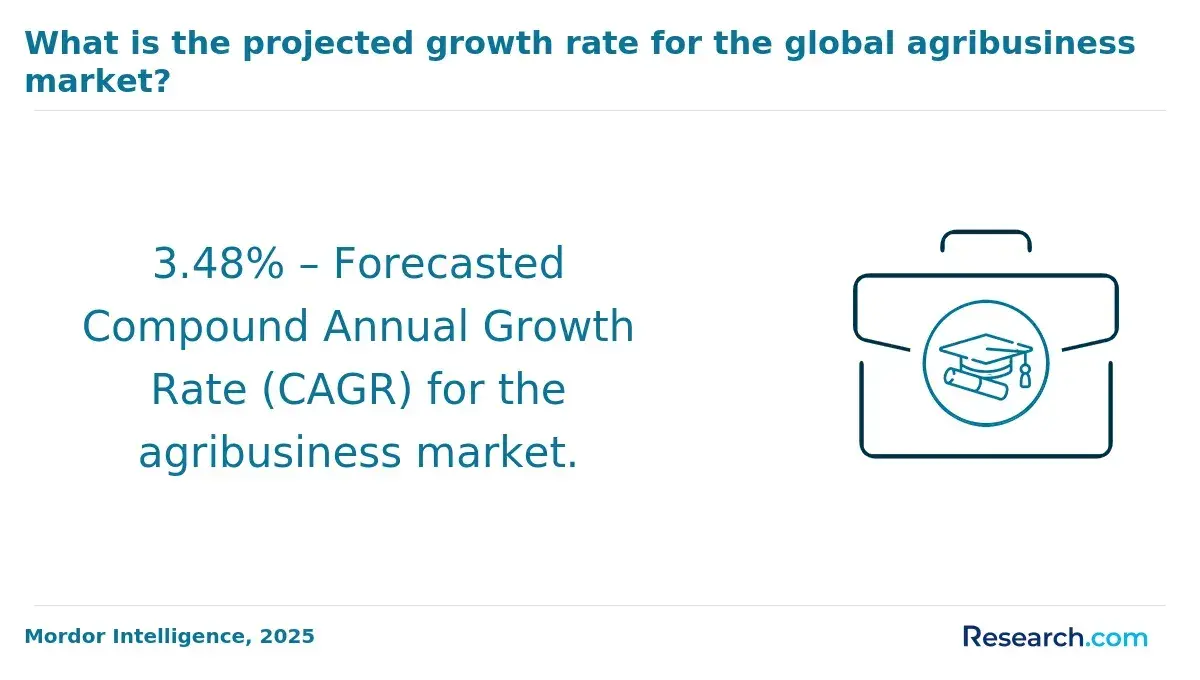 What is the projected growth rate for the global agribusiness market?

3.48% – Forecasted Compound Annual Growth Rate (CAGR) for the agribusiness market.

Mordor Intelligence, 2025

Research.com